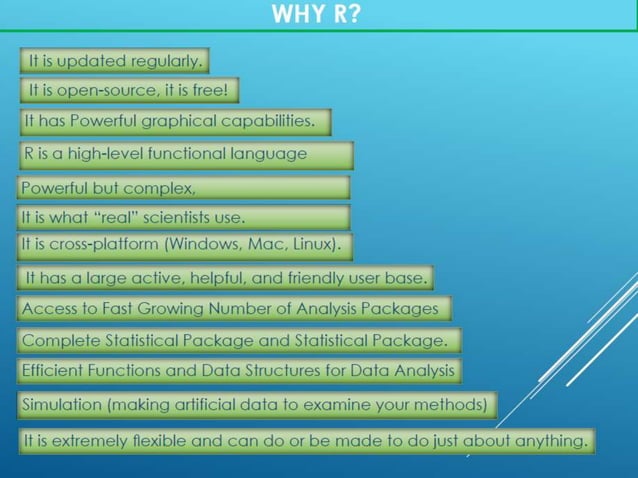 WHY R?

It is updated regularly.

It is open-source, it is free!

It has Powerful graphical capabilities.

R is a high-level functional language

Powerful but complex,

It is what "real" scientists use.

It is cross-platform (Windows, Mac, Linux).

It has a large active, helpful, and friendly user base.

Access to Fast Growing Number of Analysis Packages

Complete Statistical Package and Statistical Package.

Efficient Functions and Data Structures for Data Analysis

Simulation (making artificial data to examine your methods)

It is extremely flexible and can do or be made to do just about anything.